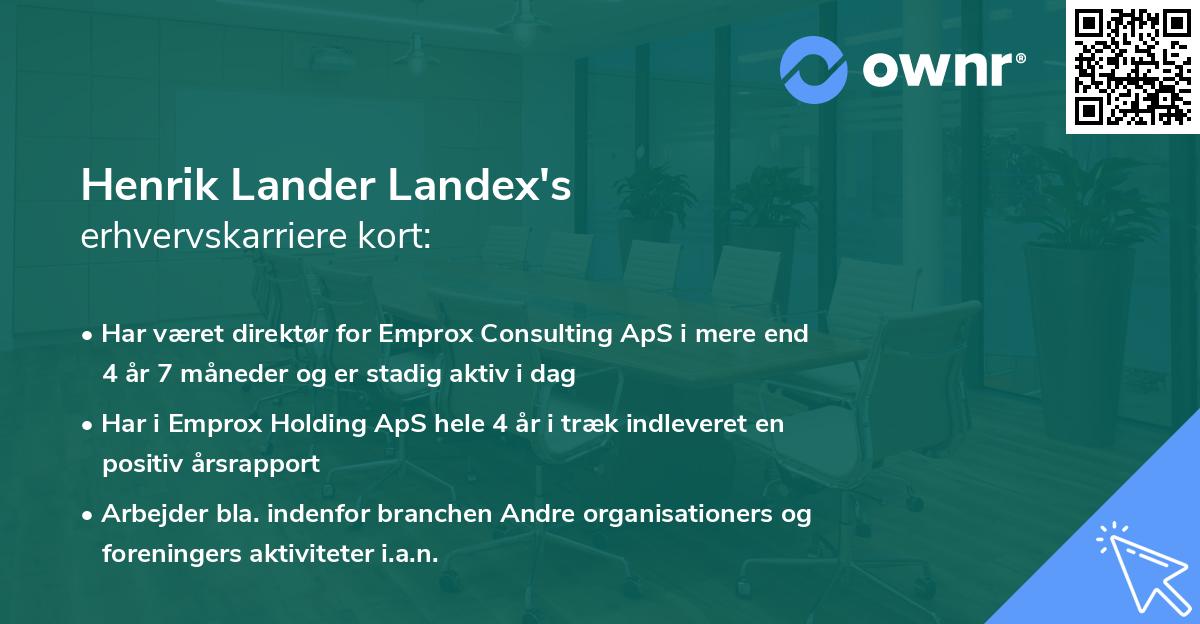 ownr®

Henrik Lander Landex's
erhvervskarriere kort:

• Har været direktør for Emprox Consulting ApS i mere end 4 år 7 måneder og er stadig aktiv i dag

• Har i Emprox Holding ApS hele 4 år i træk indleveret en positiv årsrapport

• Arbejder bla. indenfor branchen Andre organisationers og foreningers aktiviteter i.a.n.